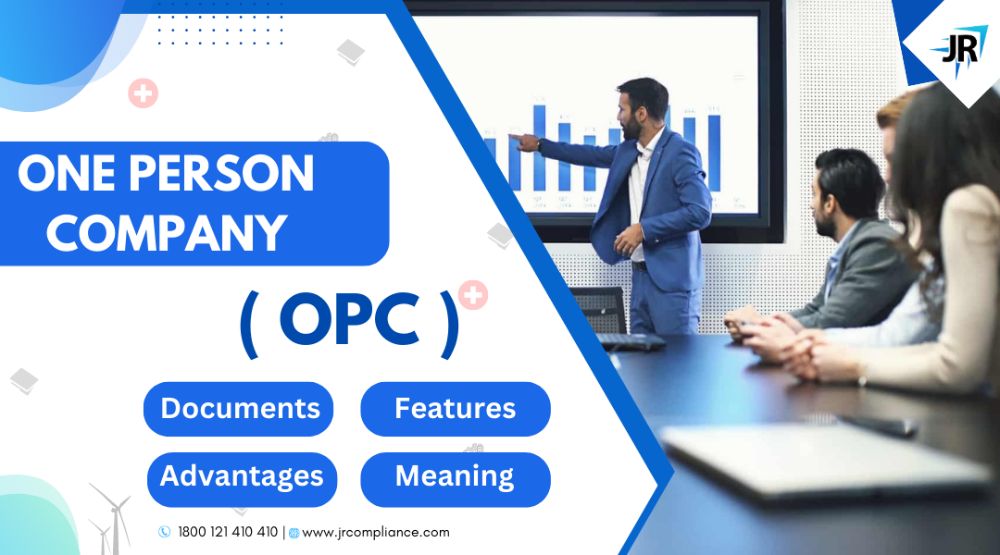 JR

ONE PERSON COMPANY

( OPC )

Documents

Features

Advantages

Meaning

1800 121 410 410 | www.jrcompliance.com